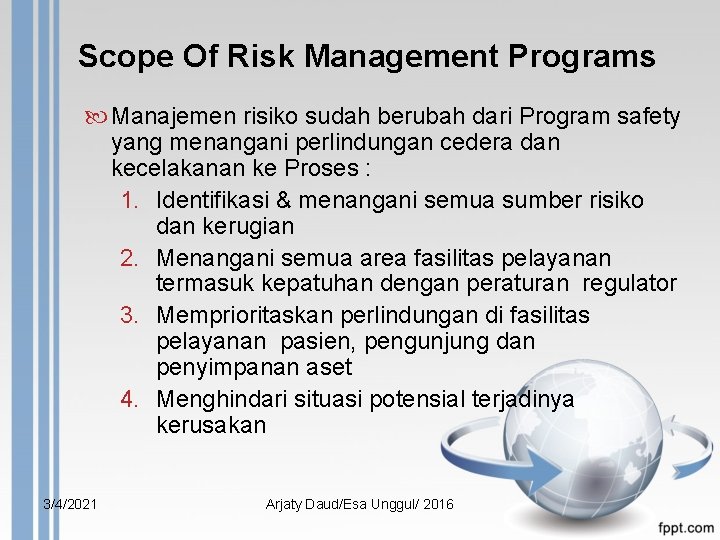 Scope Of Risk Management Programs

Manajemen risiko sudah berubah dari Program safety yang menangani perlindungan cedera dan kecelakanan ke Proses :

1. Identifikasi & menangani semua sumber risiko dan kerugian
2. Menangani semua area fasilitas pelayanan termasuk kepatuhan dengan peraturan regulator
3. Memprioritaskan perlindungan di fasilitas pelayanan pasien, pengunjung dan penyimpanan aset
4. Menghindari situasi potensial terjadinya kerusakan

3/4/2021

Arjaty Daud/Esa Unggul/ 2016

fppt.com